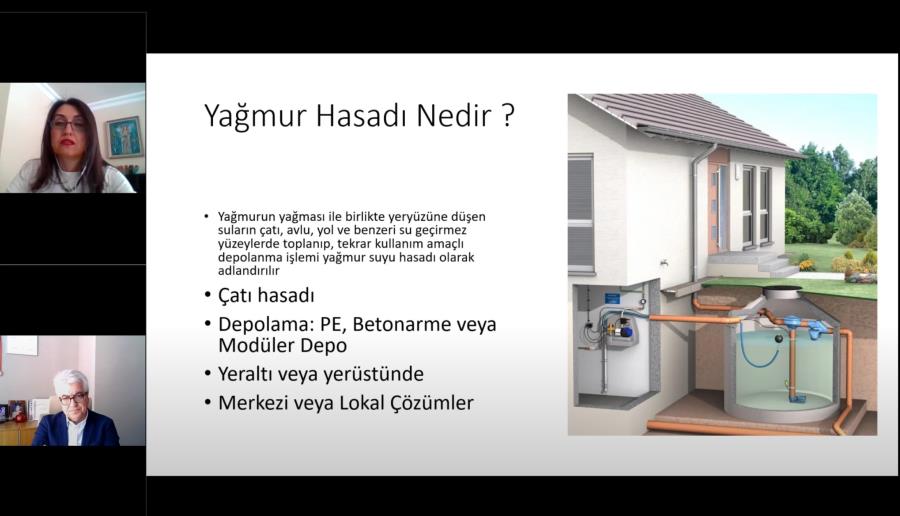 Yağmur Hasadı Nedir ?

• Yağmurun yağması ile birlikte yeryüzüne düşen suların çatı, avlu, yol ve benzeri su geçirmez yüzeylerde toplanıp, tekrar kullanım amaçlı depolanma işlemi yağmur suyu hasadı olarak adlandırılır

• Çatı hasadı
• Depolama: PE, Betonarme veya Modüler Depo
• Yeraltı veya yerüstünde
• Merkezi veya Lokal Çözümler